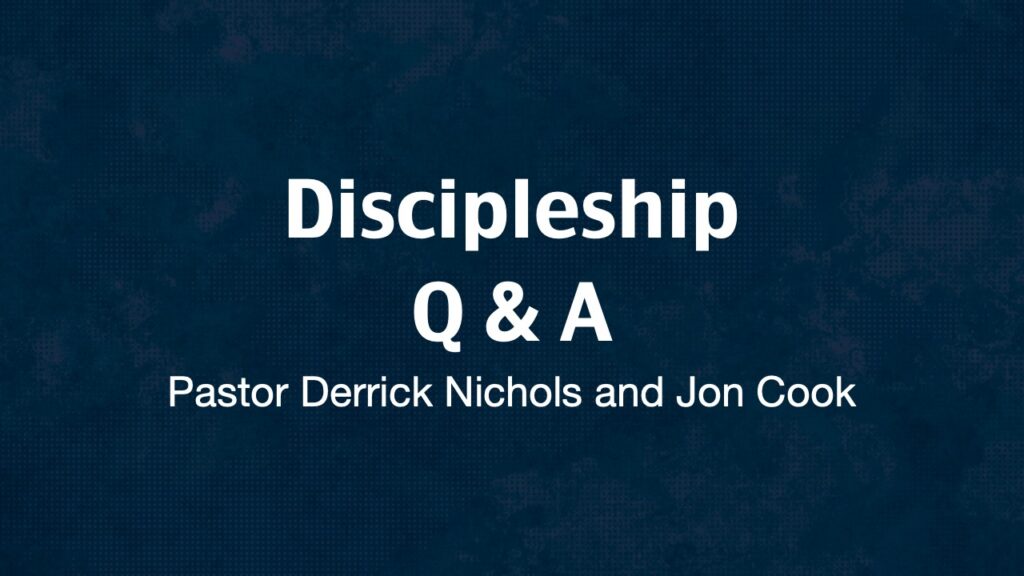 Discipleship
Q & A
Pastor Derrick Nichols and Jon Cook